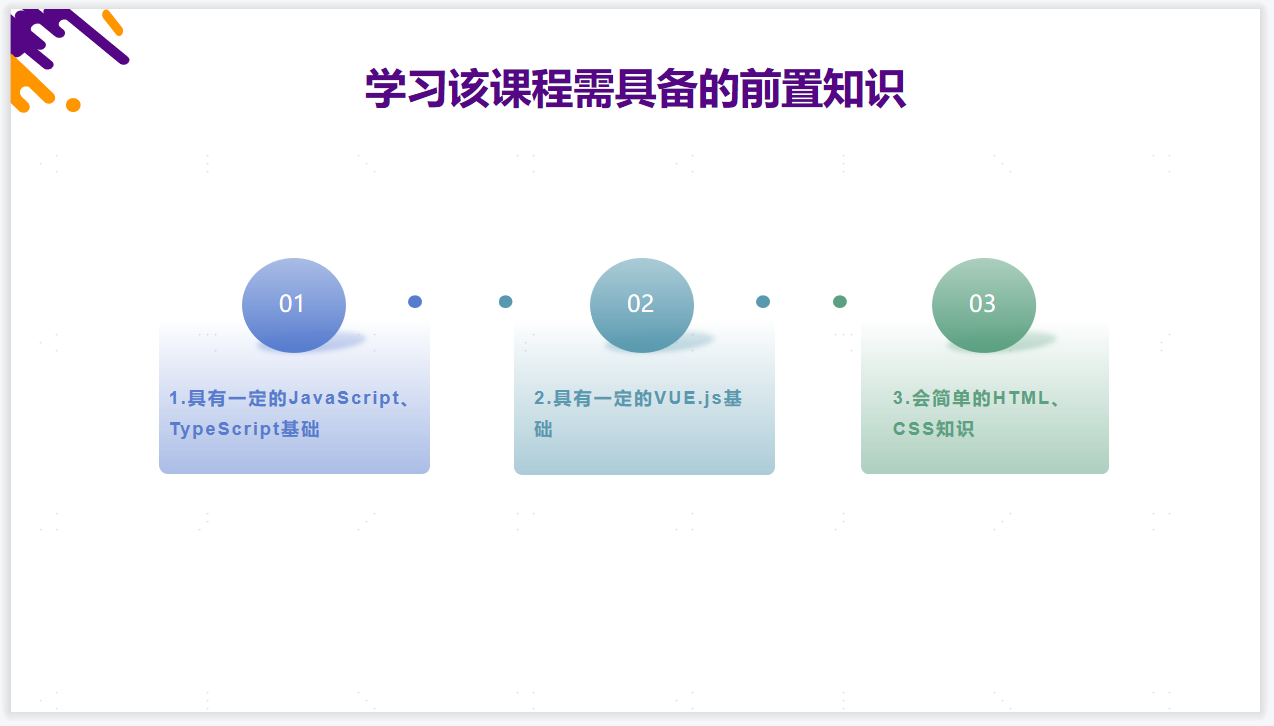 学习该课程需具备的前置知识

01

1.具有一定的JavaScript、TypeScript基础

02

2.具有一定的VUE.js基础

03

3.会简单的HTML、CSS知识